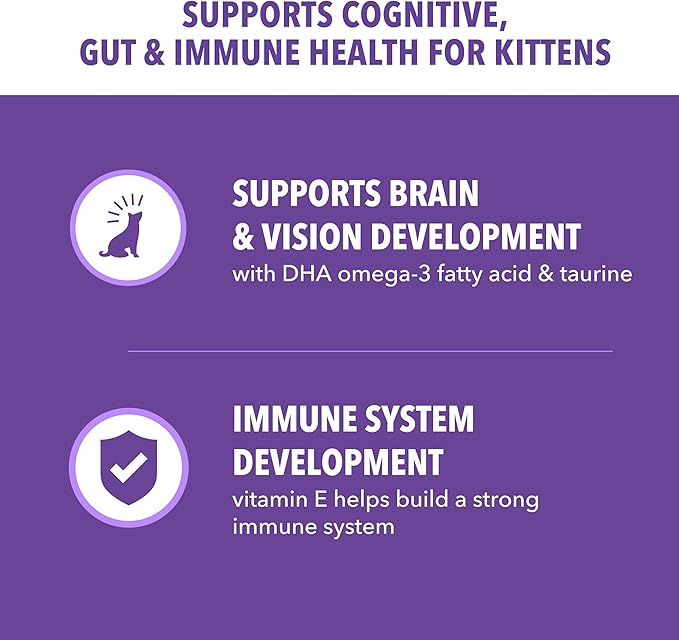 SUPPORTS COGNITIVE, GUT & IMMUNE HEALTH FOR KITTENS

SUPPORTS BRAIN & VISION DEVELOPMENT
with DHA omega-3 fatty acid & taurine

IMMUNE SYSTEM DEVELOPMENT
vitamin E helps build a strong immune system